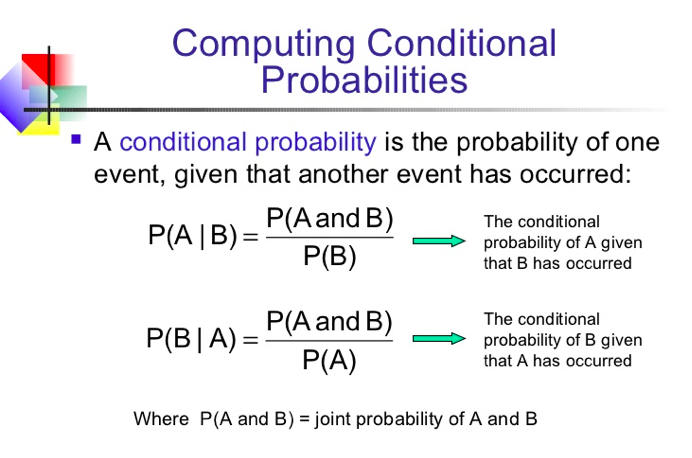 Computing Conditional Probabilities

▪ A conditional probability is the probability of one event, given that another event has occurred:

$P(A \mid B) = \frac{P(A \text{ and } B)}{P(B)}$

The conditional probability of A given that B has occurred

$P(B \mid A) = \frac{P(A \text{ and } B)}{P(A)}$

The conditional probability of B given that A has occurred

Where P(A and B) = joint probability of A and B